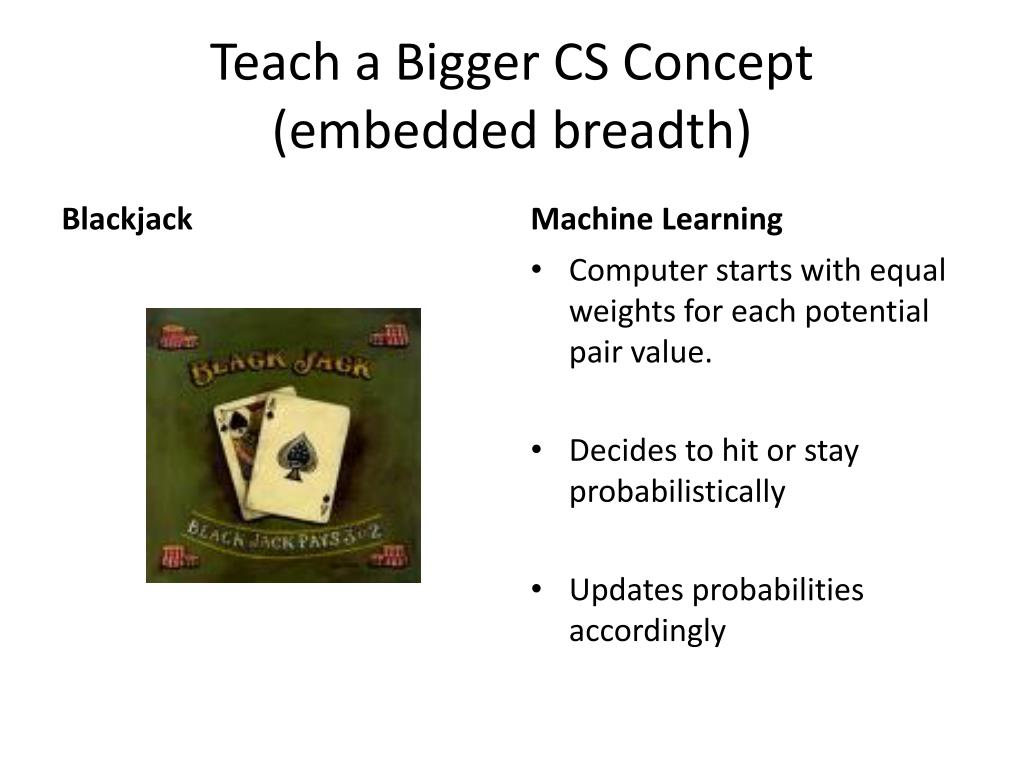 Teach a Bigger CS Concept (embedded breadth)

Blackjack

BLACK JACK

BLACK JACK PAYS 3 to 2

Machine Learning

• Computer starts with equal weights for each potential pair value.

• Decides to hit or stay probabilistically

• Updates probabilities accordingly